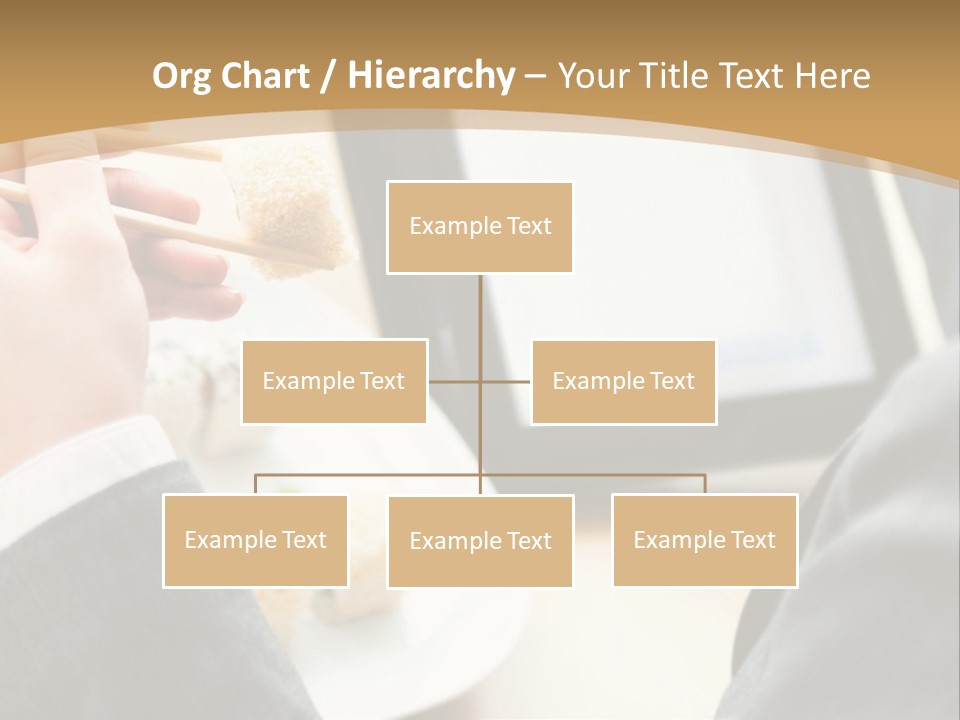 Org Chart / Hierarchy – Your Title Text Here

Example Text

Example Text

Example Text

Example Text

Example Text

Example Text